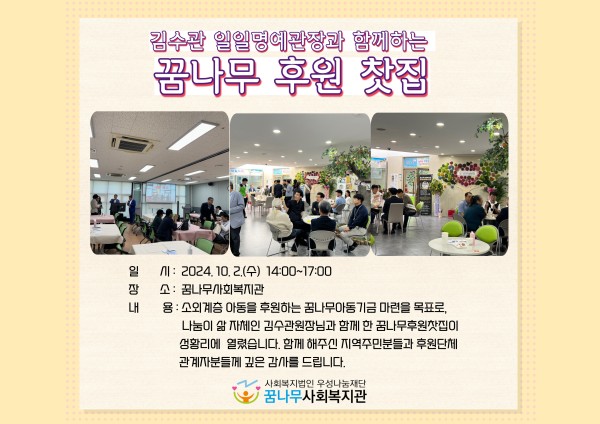 김수관 일일명예관장과 함께하는

꿈나무 후원 찻집

일 시 : 2024. 10. 2.(수) 14:00~17:00

장 소 : 꿈나무사회복지관

내 용 : 소외계층 아동을 후원하는 꿈나무아동기금 마련을 목표로, 나눔이 삶 자체인 김수관원장님과 함께 한 꿈나무후원찻집이 성황리에 열렸습니다. 함께 해주신 지역주민분들과 후원단체 관계자분들께 깊은 감사를 드립니다.

사회복지법인 우성나눔재단
꿈나무사회복지관